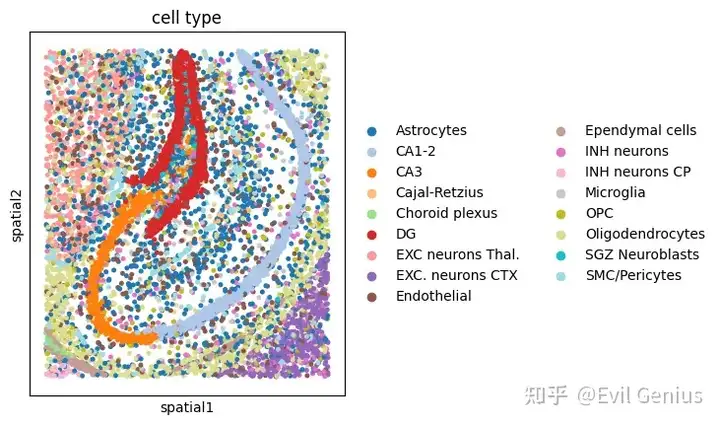 cell type

spatial2

spatial1

Astrocytes
CA1-2
CA3
Cajal-Retzius
Choroid plexus
DG
EXC neurons Thal.
EXC. neurons CTX
Endothelial

Ependymal cells
INH neurons
INH neurons CP
Microglia
OPC
Oligodendrocytes
SGZ Neuroblasts
SMC/Pericytes

知乎 @Evil Genius